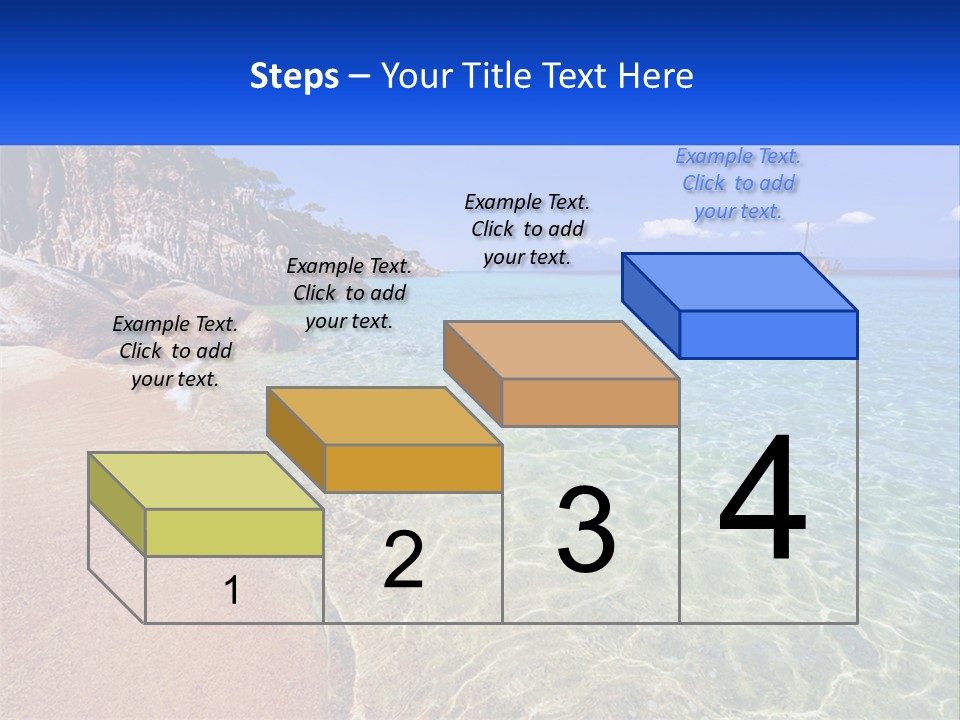 Steps – Your Title Text Here

Example Text. Click to add your text.

Example Text. Click to add your text.

Example Text. Click to add your text.

Example Text. Click to add your text.

1

2

3

4